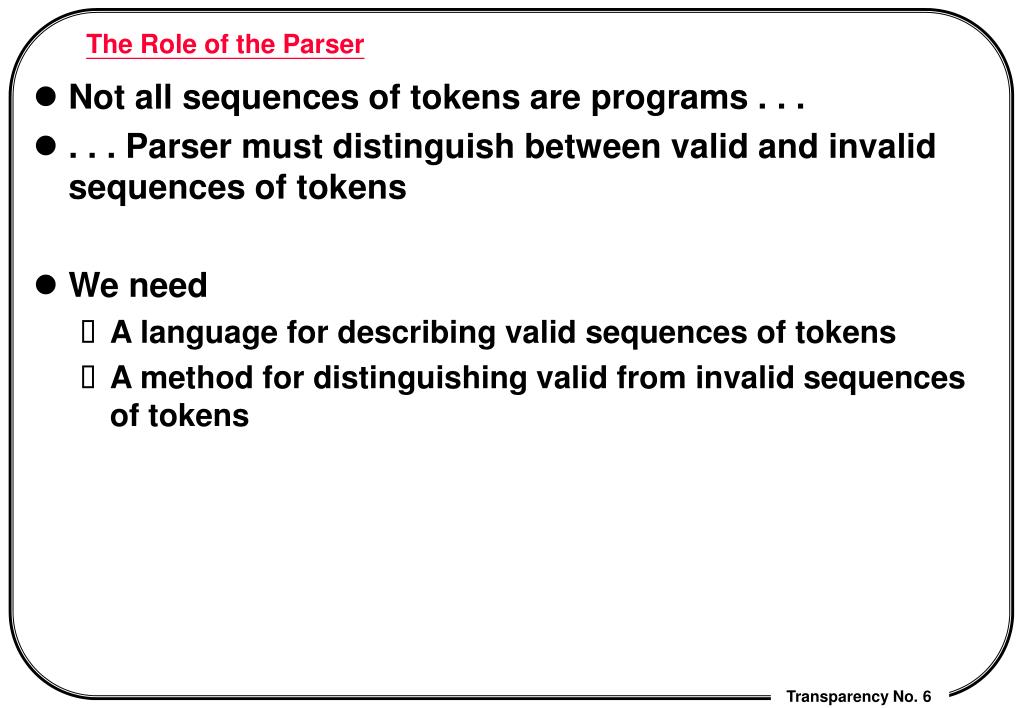 The Role of the Parser

- Not all sequences of tokens are programs . . .
- . . . Parser must distinguish between valid and invalid sequences of tokens

- We need
  - A language for describing valid sequences of tokens
  - A method for distinguishing valid from invalid sequences of tokens

Transparency No. 6